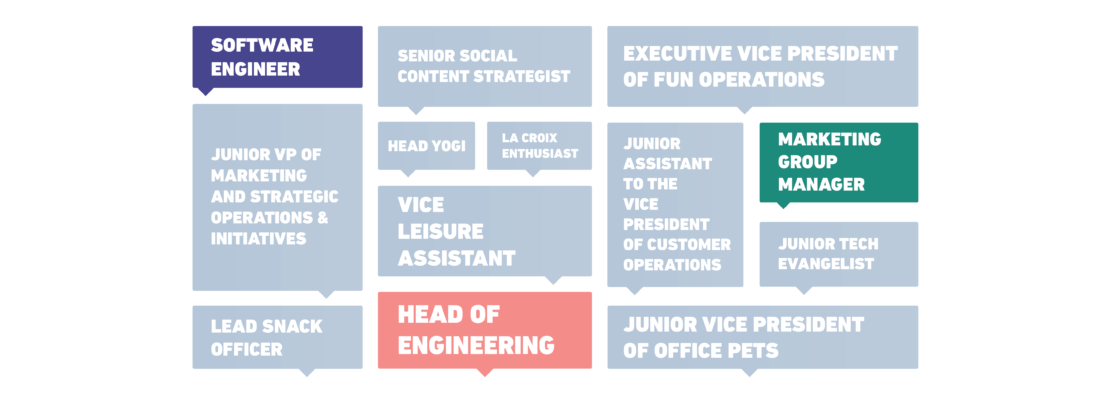 SOFTWARE ENGINEER

JUNIOR VP OF MARKETING AND STRATEGIC OPERATIONS & INITIATIVES

LEAD SNACK OFFICER

SENIOR SOCIAL CONTENT STRATEGIST

HEAD YOGI

LA CROIX ENTHUSIAST

VICE LEISURE ASSISTANT

HEAD OF ENGINEERING

EXECUTIVE VICE PRESIDENT OF FUN OPERATIONS

JUNIOR ASSISTANT TO THE VICE PRESIDENT OF CUSTOMER OPERATIONS

MARKETING GROUP MANAGER

JUNIOR TECH EVANGELIST

JUNIOR VICE PRESIDENT OF OFFICE PETS